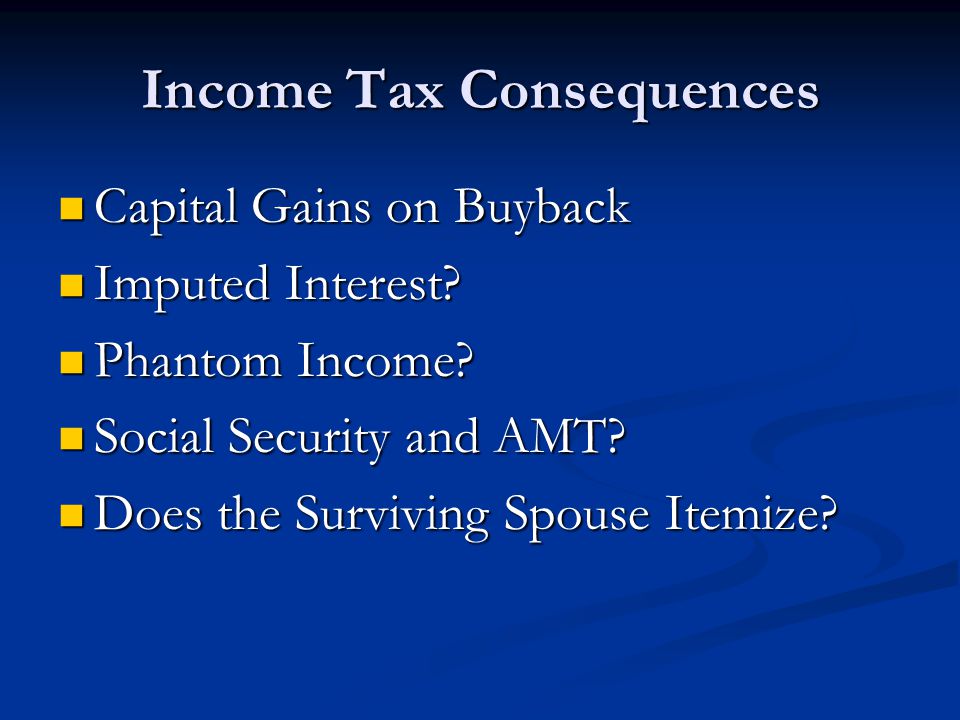 Income Tax Consequences

- Capital Gains on Buyback
- Imputed Interest?
- Phantom Income?
- Social Security and AMT?
- Does the Surviving Spouse Itemize?